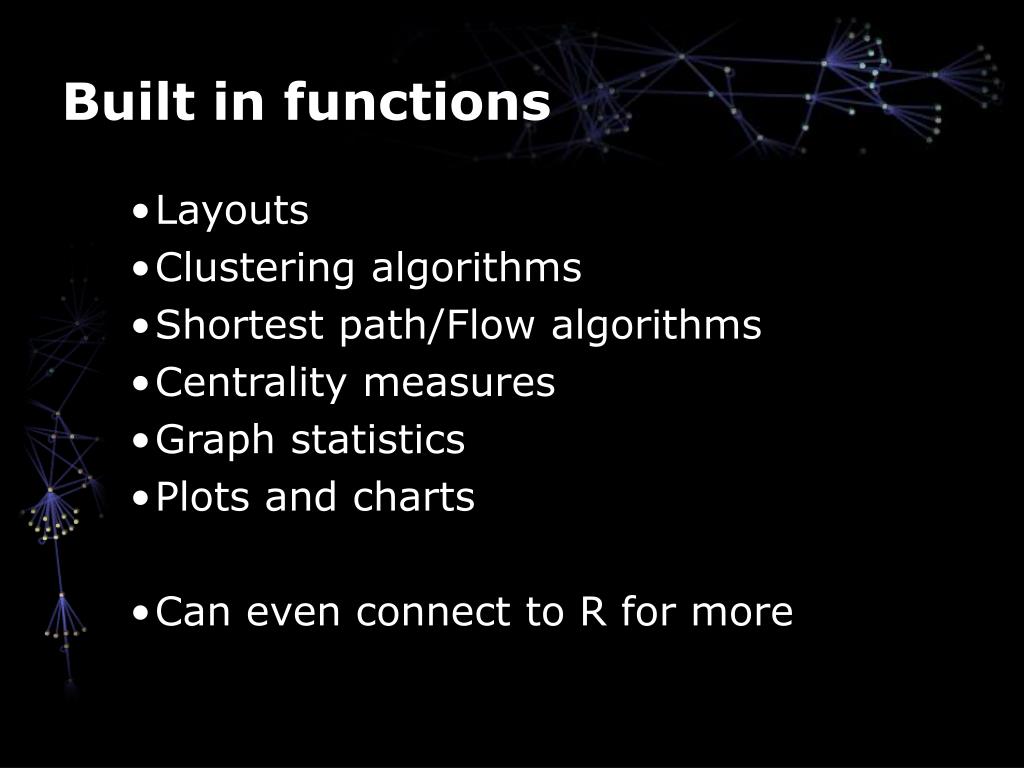 Built in functions

•Layouts
•Clustering algorithms
•Shortest path/Flow algorithms
•Centrality measures
•Graph statistics
•Plots and charts

•Can even connect to R for more